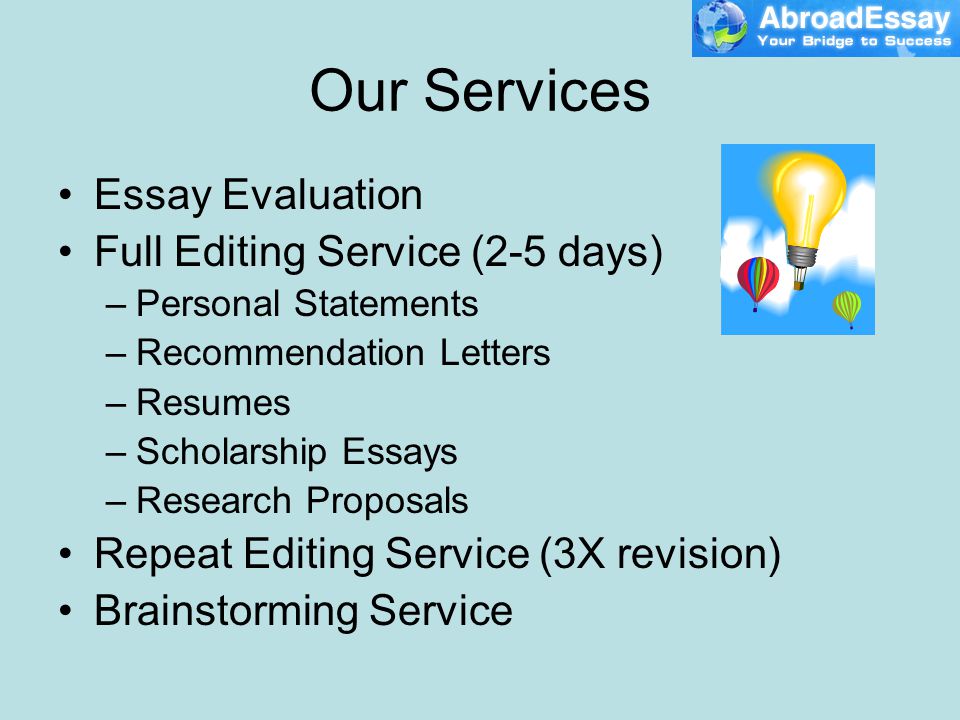 AbroadEssay
Your Bridge to Success

Our Services

• Essay Evaluation
• Full Editing Service (2-5 days)
– Personal Statements
– Recommendation Letters
– Resumes
– Scholarship Essays
– Research Proposals
• Repeat Editing Service (3X revision)
• Brainstorming Service